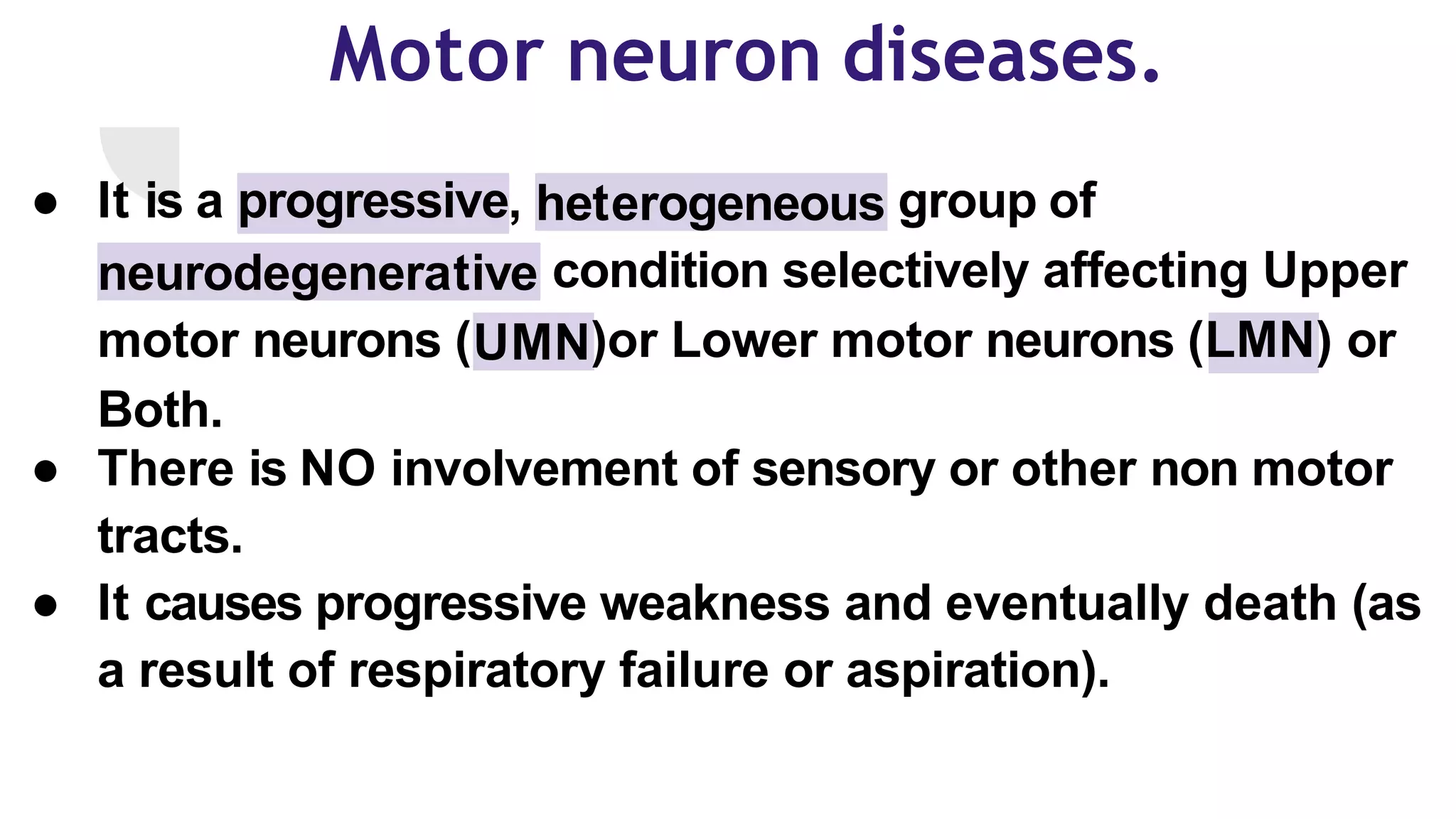 Motor neuron diseases.

● It is a progressive, heterogeneous group of neurodegenerative condition selectively affecting Upper motor neurons (UMN)or Lower motor neurons (LMN) or Both.

● There is NO involvement of sensory or other non motor tracts.

● It causes progressive weakness and eventually death (as a result of respiratory failure or aspiration).